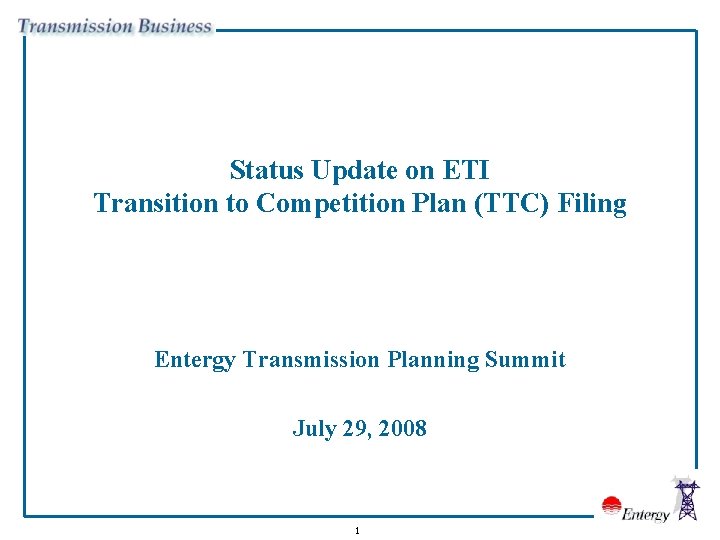 Transmission Business

Status Update on ETI
Transition to Competition Plan (TTC) Filing

Entergy Transmission Planning Summit

July 29, 2008

Entergy

1